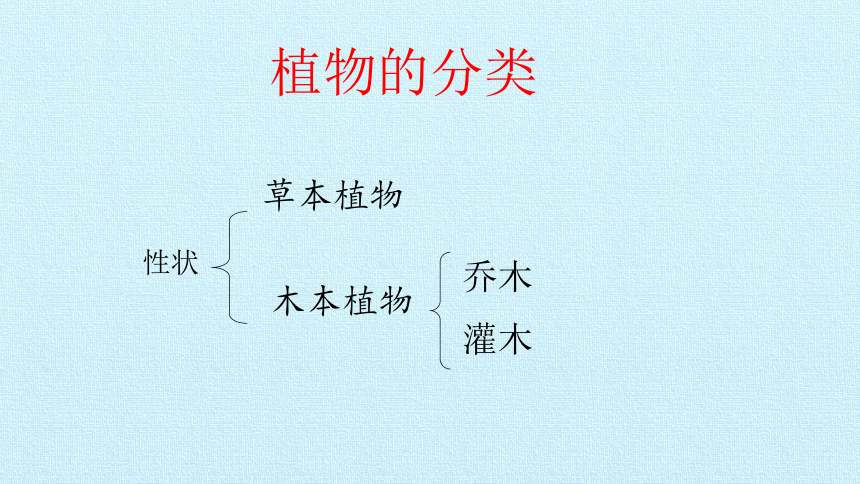 植物的分类

性状

草本植物

木本植物

乔木

灌木